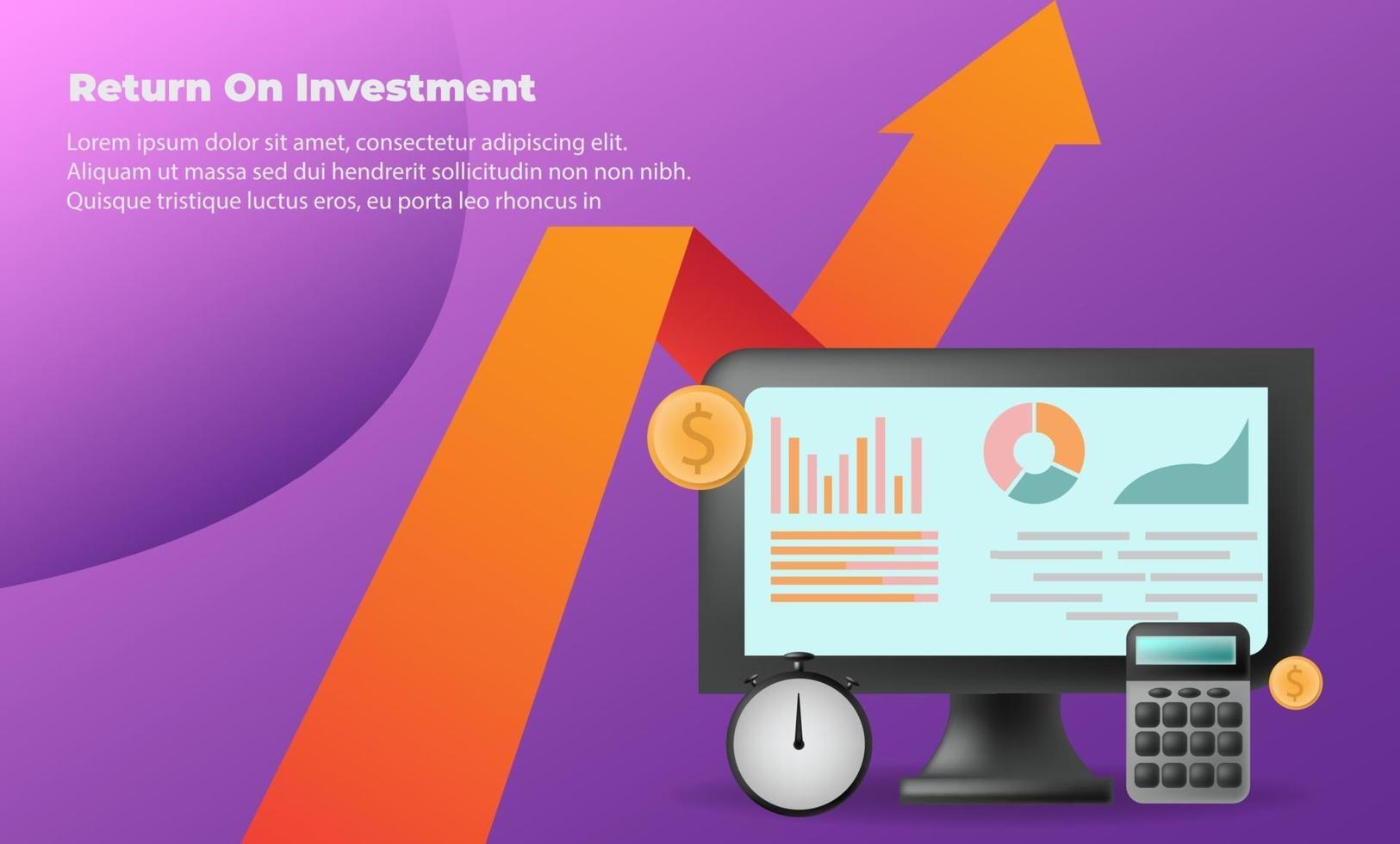 Return On Investment

Lorem ipsum dolor sit amet, consectetur adipiscing elit. Aliquam ut massa sed dui hendrerit sollicitudin non non nibh. Quisque tristique luctus eros, eu porta leo rhoncus in

$

$